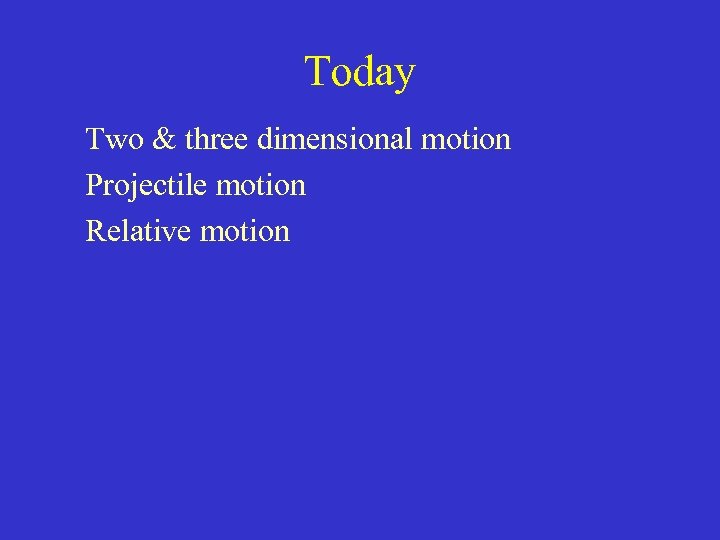 Today

Two & three dimensional motion

Projectile motion

Relative motion